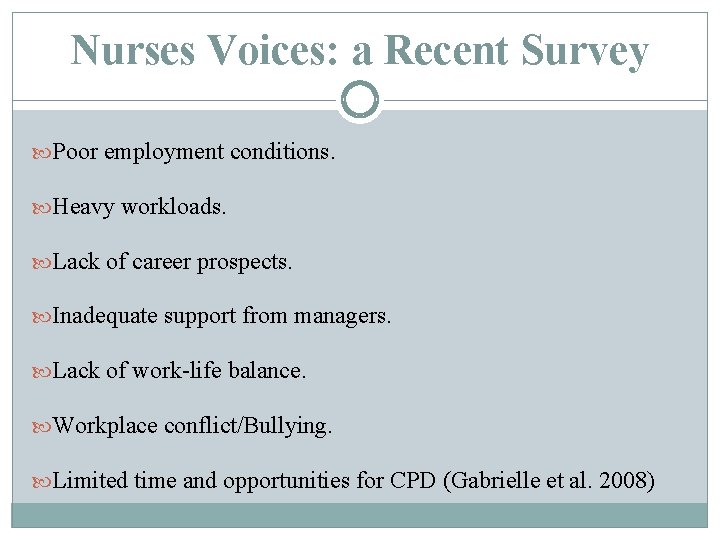 Nurses Voices: a Recent Survey

Poor employment conditions.

Heavy workloads.

Lack of career prospects.

Inadequate support from managers.

Lack of work-life balance.

Workplace conflict/Bullying.

Limited time and opportunities for CPD (Gabrielle et al. 2008)